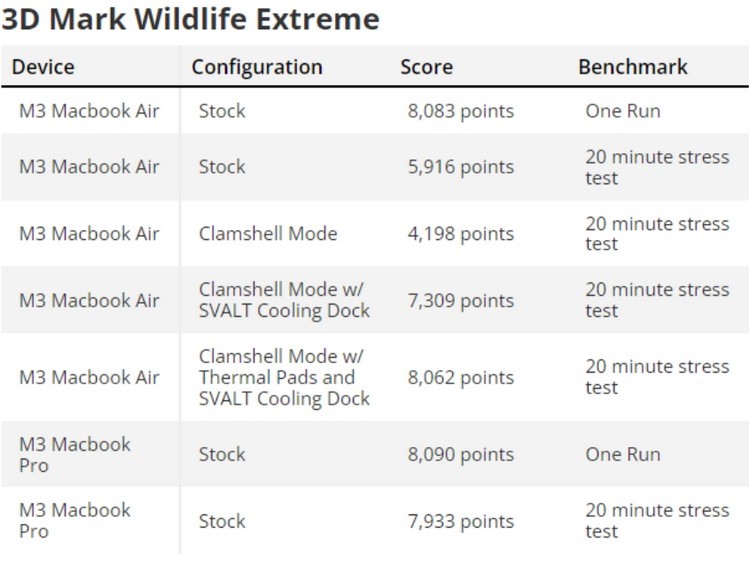 3D Mark Wildlife Extreme

| Device | Configuration | Score | Benchmark |
|---|---|---|---|
| M3 Macbook Air | Stock | 8,083 points | One Run |
| M3 Macbook Air | Stock | 5,916 points | 20 minute stress test |
| M3 Macbook Air | Clamshell Mode | 4,198 points | 20 minute stress test |
| M3 Macbook Air | Clamshell Mode w/ SVALT Cooling Dock | 7,309 points | 20 minute stress test |
| M3 Macbook Air | Clamshell Mode w/ Thermal Pads and SVALT Cooling Dock | 8,062 points | 20 minute stress test |
| M3 Macbook Pro | Stock | 8,090 points | One Run |
| M3 Macbook Pro | Stock | 7,933 points | 20 minute stress test |